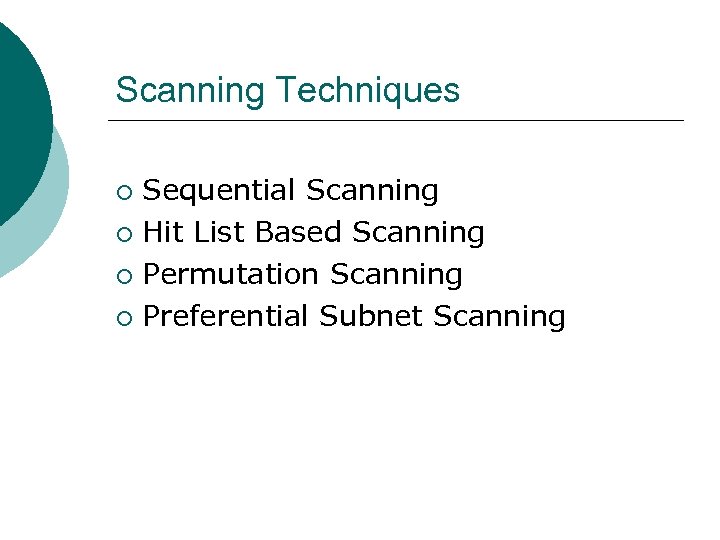 Scanning Techniques

- Sequential Scanning
- Hit List Based Scanning
- Permutation Scanning
- Preferential Subnet Scanning